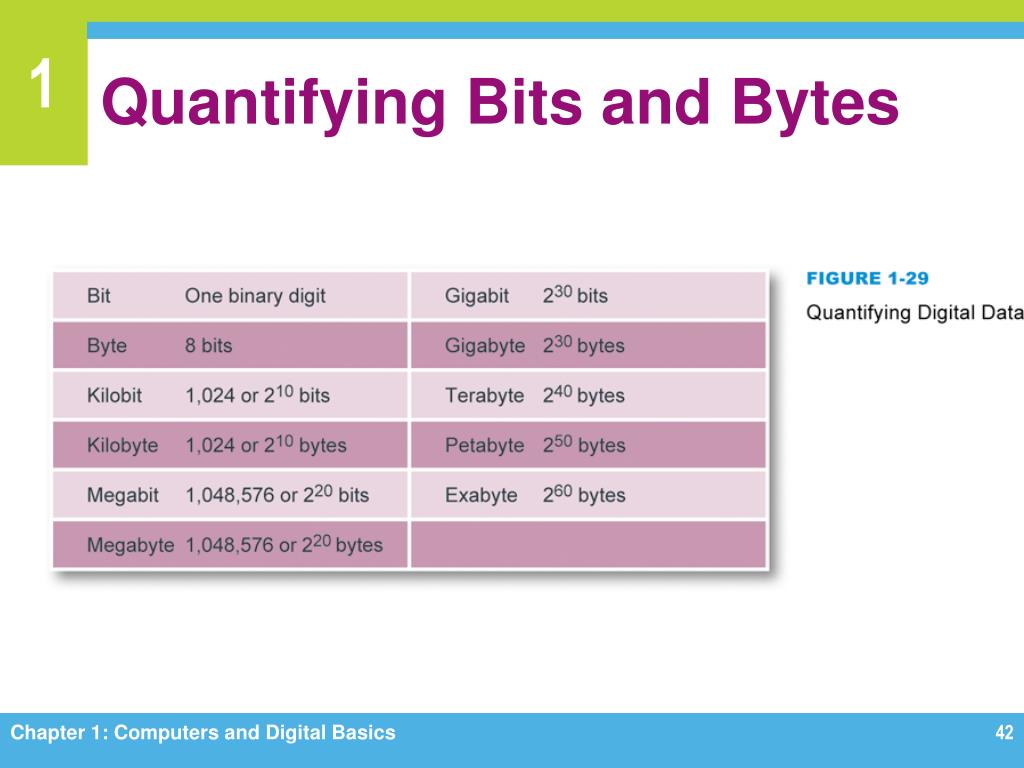 1

Quantifying Bits and Bytes

| Bit | One binary digit | Gigabit | $2^{30}$ bits |
|---|---|---|---|
| Byte | 8 bits | Gigabyte | $2^{30}$ bytes |
| Kilobit | 1,024 or $2^{10}$ bits | Terabyte | $2^{40}$ bytes |
| Kilobyte | 1,024 or $2^{10}$ bytes | Petabyte | $2^{50}$ bytes |
| Megabit | 1,048,576 or $2^{20}$ bits | Exabyte | $2^{60}$ bytes |
| Megabyte | 1,048,576 or $2^{20}$ bytes | | |

FIGURE 1-29
Quantifying Digital Data

Chapter 1: Computers and Digital Basics

42